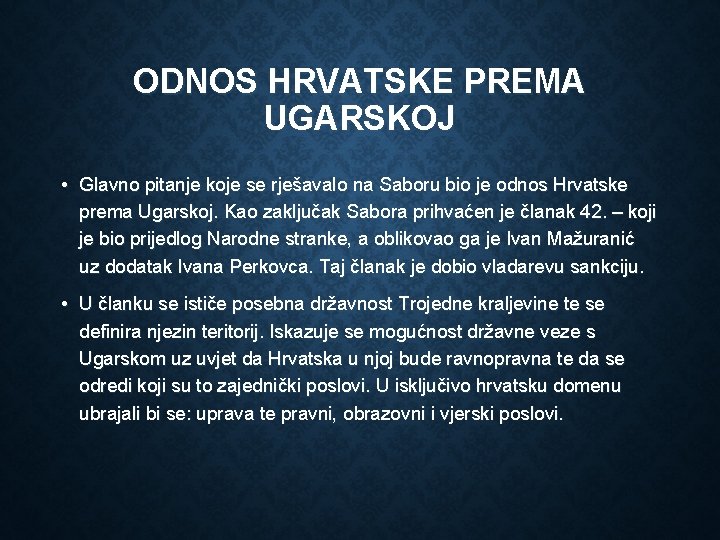 ODNOS HRVATSKE PREMA UGARSKOJ

• Glavno pitanje koje se rješavalo na Saboru bio je odnos Hrvatske prema Ugarskoj. Kao zaključak Sabora prihvaćen je članak 42. – koji je bio prijedlog Narodne stranke, a oblikovao ga je Ivan Mažuranić uz dodatak Ivana Perkovca. Taj članak je dobio vladarevu sankciju.

• U članku se ističe posebna državnost Trojedne kraljevine te se definira njezin teritorij. Iskazuje se mogućnost državne veze s Ugarskom uz uvjet da Hrvatska u njoj bude ravnopravna te da se odredi koji su to zajednički poslovi. U isključivo hrvatsku domenu ubrajali bi se: uprava te pravni, obrazovni i vjerski poslovi.